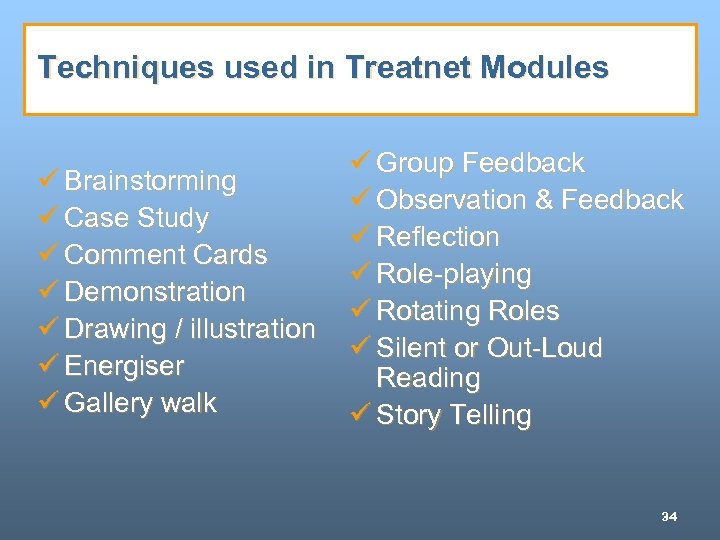 Techniques used in Treatnet Modules

✓ Brainstorming
✓ Case Study
✓ Comment Cards
✓ Demonstration
✓ Drawing / illustration
✓ Energiser
✓ Gallery walk

✓ Group Feedback
✓ Observation & Feedback
✓ Reflection
✓ Role-playing
✓ Rotating Roles
✓ Silent or Out-Loud Reading
✓ Story Telling

34